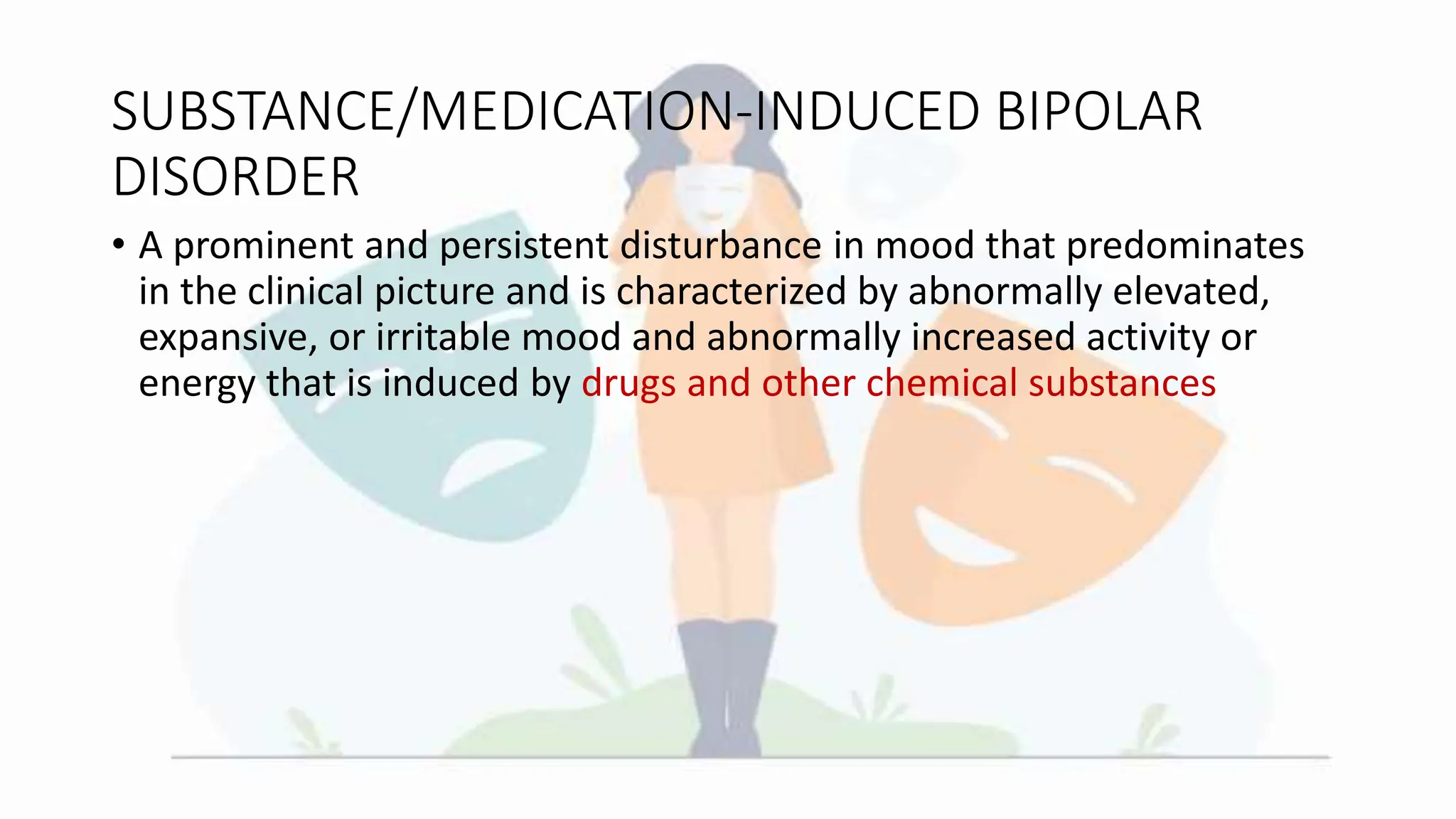 SUBSTANCE/MEDICATION-INDUCED BIPOLAR DISORDER

• A prominent and persistent disturbance in mood that predominates in the clinical picture and is characterized by abnormally elevated, expansive, or irritable mood and abnormally increased activity or energy that is induced by drugs and other chemical substances